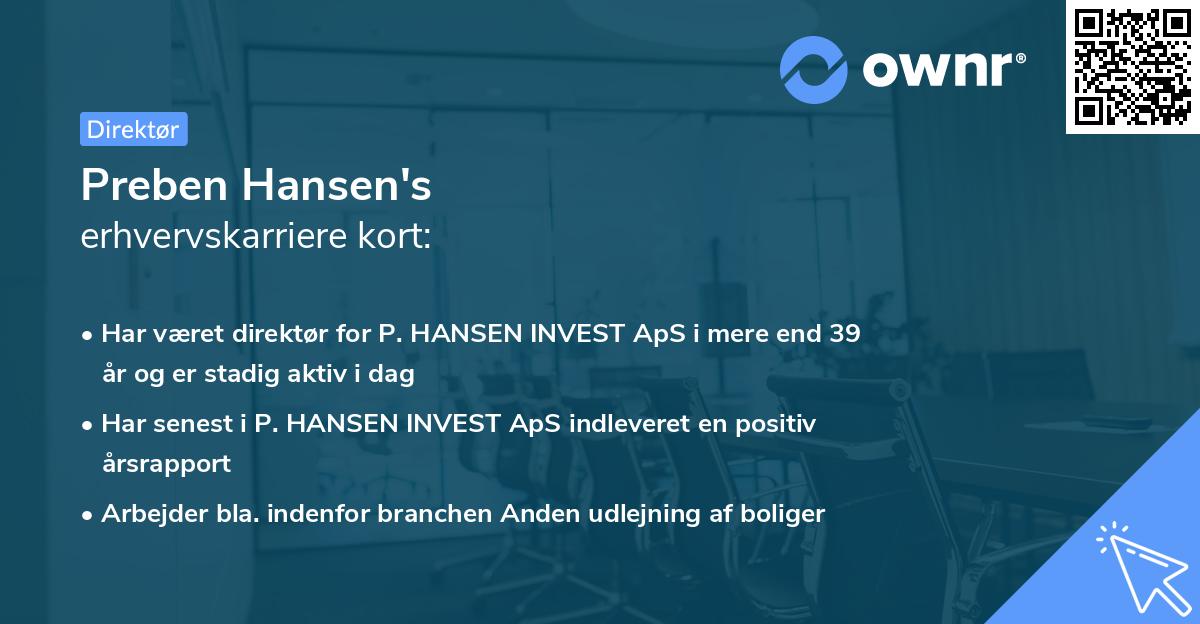 ownr®

Direktør

Preben Hansen's
erhvervskarriere kort:

• Har været direktør for P. HANSEN INVEST ApS i mere end 39 år og er stadig aktiv i dag
• Har senest i P. HANSEN INVEST ApS indleveret en positiv årsrapport
• Arbejder bla. indenfor branchen Anden udlejning af boliger